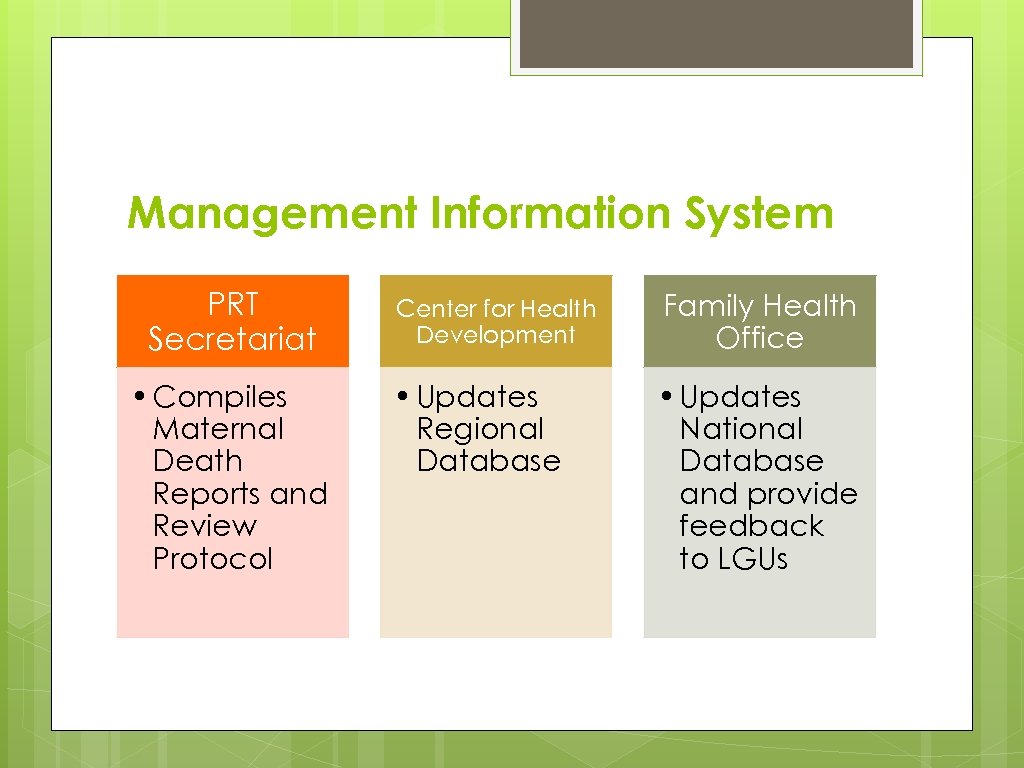 Management Information System

PRT Secretariat

• Compiles Maternal Death Reports and Review Protocol

Center for Health Development

• Updates Regional Database

Family Health Office

• Updates National Database and provide feedback to LGUs